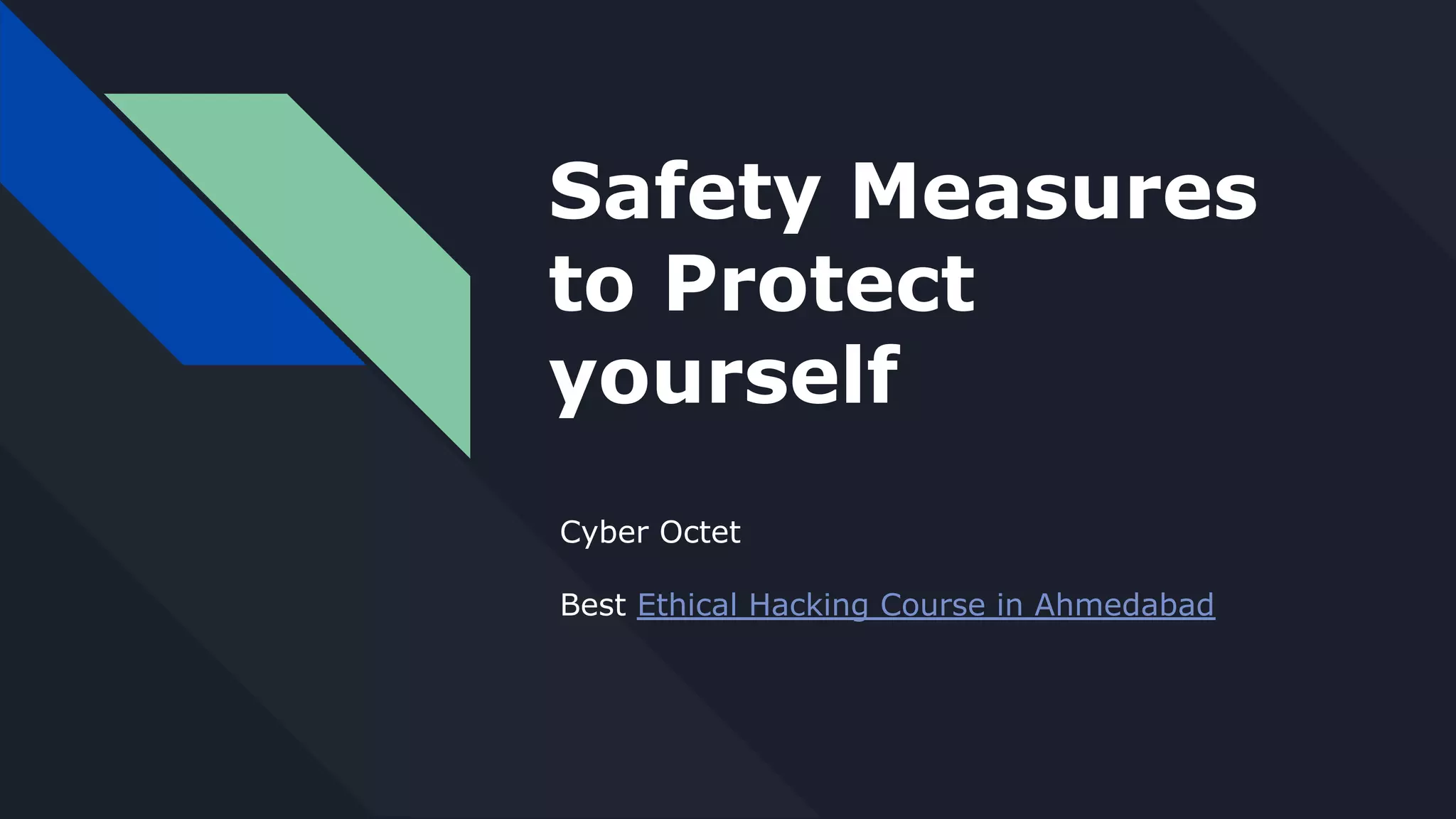 Safety Measures to Protect yourself

Cyber Octet

Best Ethical Hacking Course in Ahmedabad